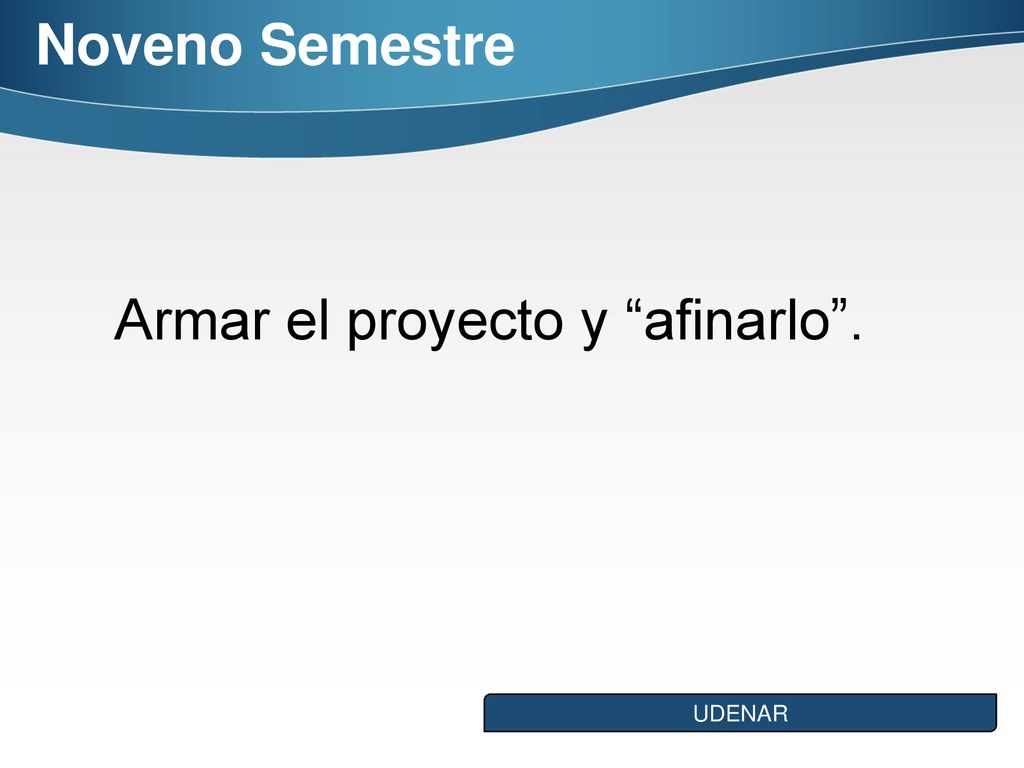 Noveno Semestre

Armar el proyecto y “afinarlo”.

UDENAR